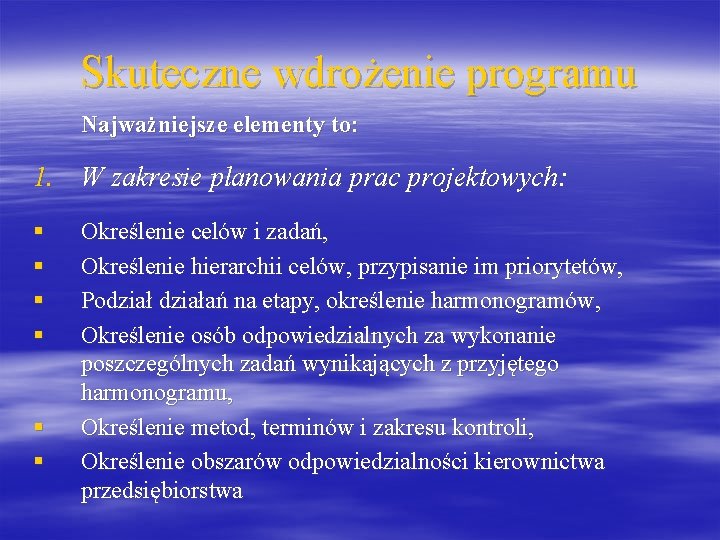 Skuteczne wdrożenie programu

Najważniejsze elementy to:

1. W zakresie planowania prac projektowych:

▪ Określenie celów i zadań,
▪ Określenie hierarchii celów, przypisanie im priorytetów,
▪ Podział działań na etapy, określenie harmonogramów,
▪ Określenie osób odpowiedzialnych za wykonanie poszczególnych zadań wynikających z przyjętego harmonogramu,
▪ Określenie metod, terminów i zakresu kontroli,
▪ Określenie obszarów odpowiedzialności kierownictwa przedsiębiorstwa